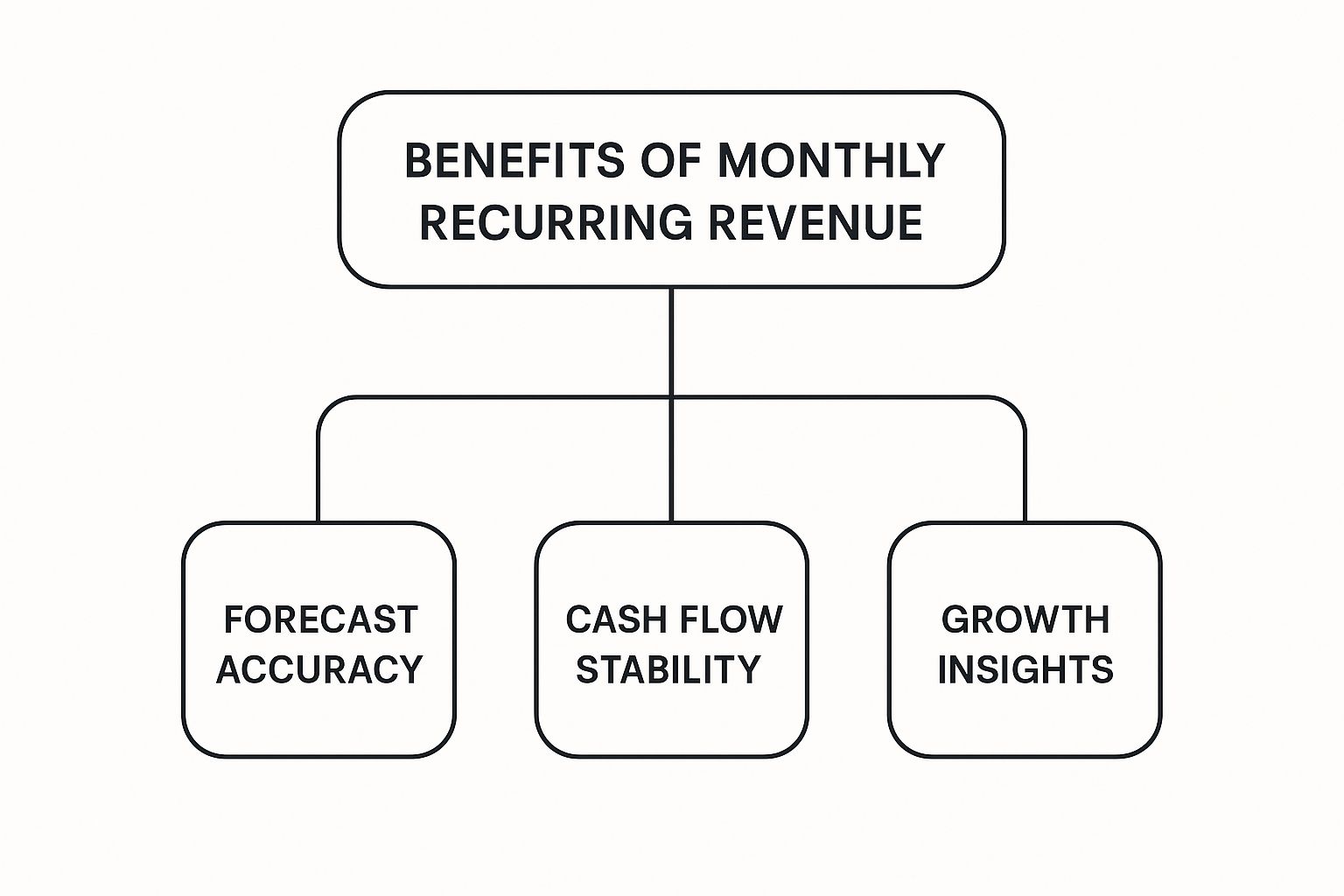 BENEFITS OF MONTHLY RECURRING REVENUE

FORECAST ACCURACY

CASH FLOW STABILITY

GROWTH INSIGHTS